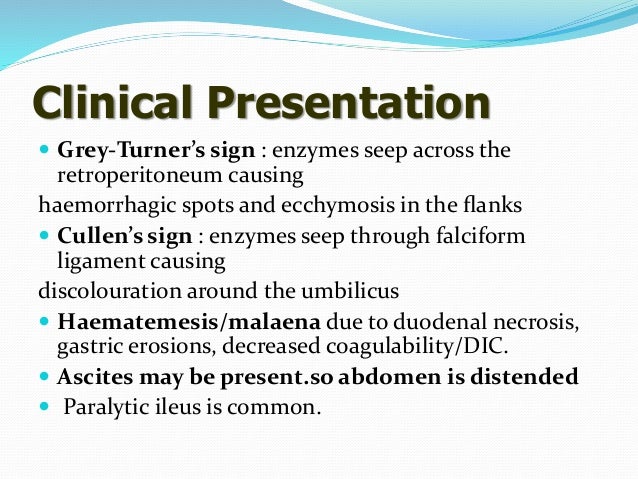 Clinical Presentation

- Grey-Turner's sign : enzymes seep across the retroperitoneum causing

haemorrhagic spots and ecchymosis in the flanks

- Cullen's sign : enzymes seep through falciform ligament causing

discolouration around the umbilicus

- Haematemesis/malaena due to duodenal necrosis, gastric erosions, decreased coagulability/DIC.
- Ascites may be present.so abdomen is distended
- Paralytic ileus is common.